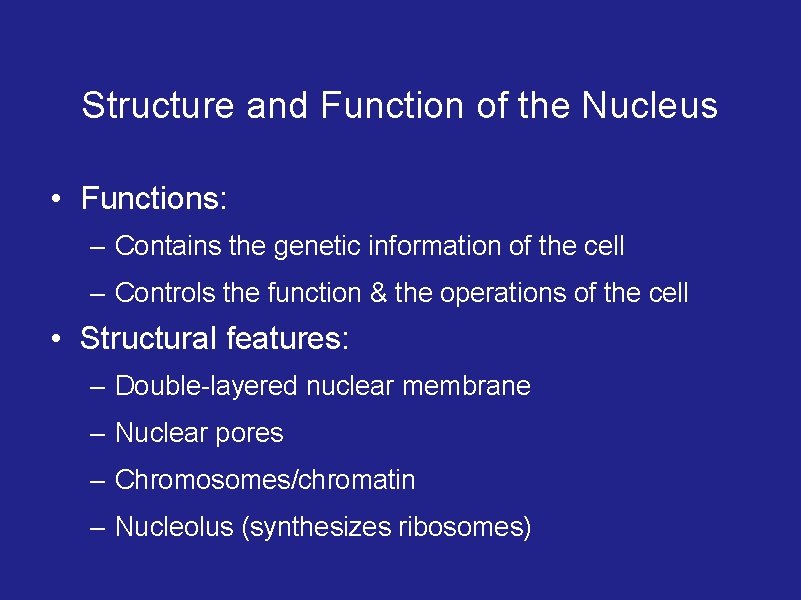 Structure and Function of the Nucleus

• Functions:
– Contains the genetic information of the cell
– Controls the function & the operations of the cell

• Structural features:
– Double-layered nuclear membrane
– Nuclear pores
– Chromosomes/chromatin
– Nucleolus (synthesizes ribosomes)